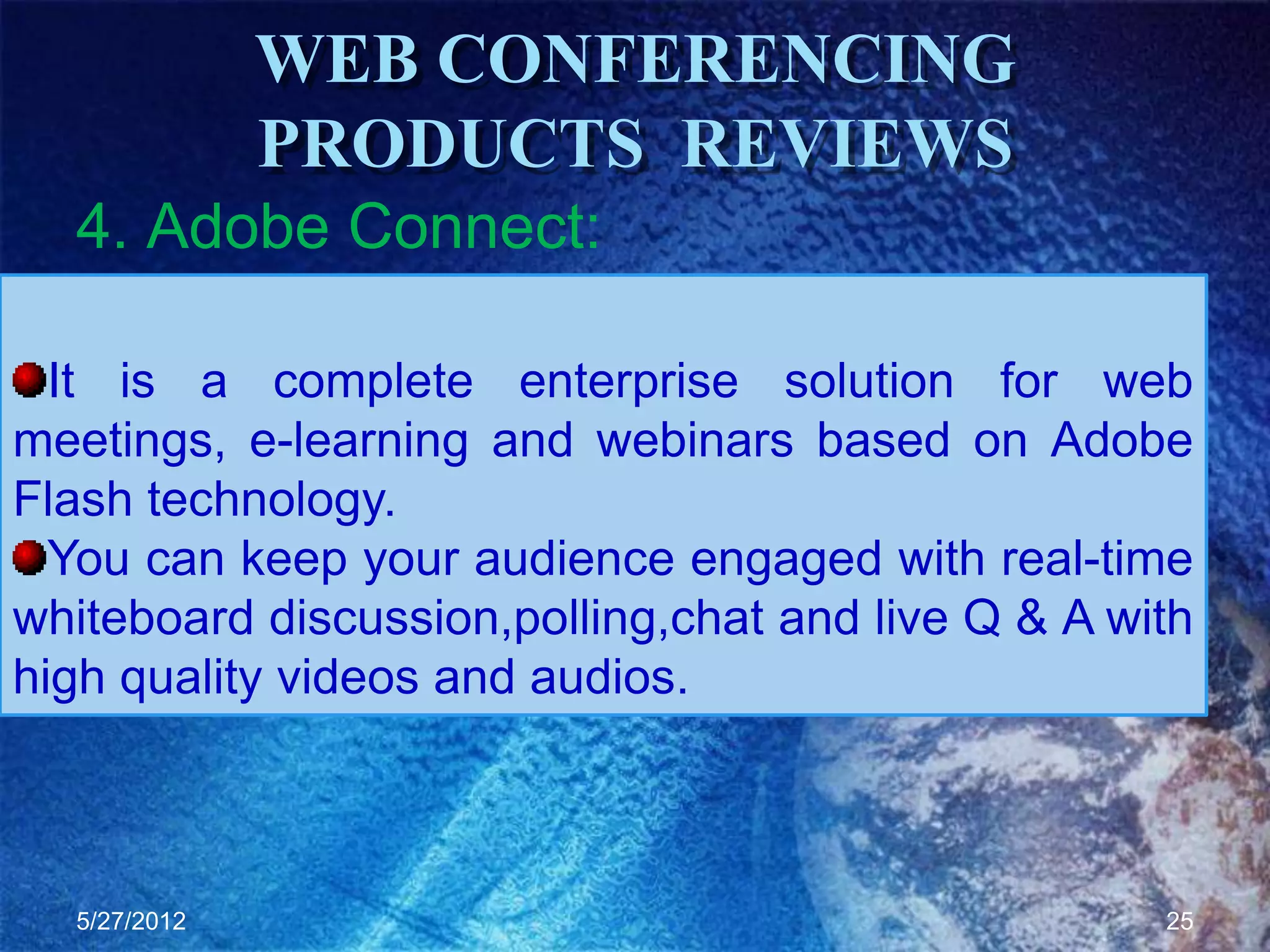 WEB CONFERENCING PRODUCTS REVIEWS

4. Adobe Connect:

It is a complete enterprise solution for web meetings, e-learning and webinars based on Adobe Flash technology.

You can keep your audience engaged with real-time whiteboard discussion,polling,chat and live Q & A with high quality videos and audios.

5/27/2012

25